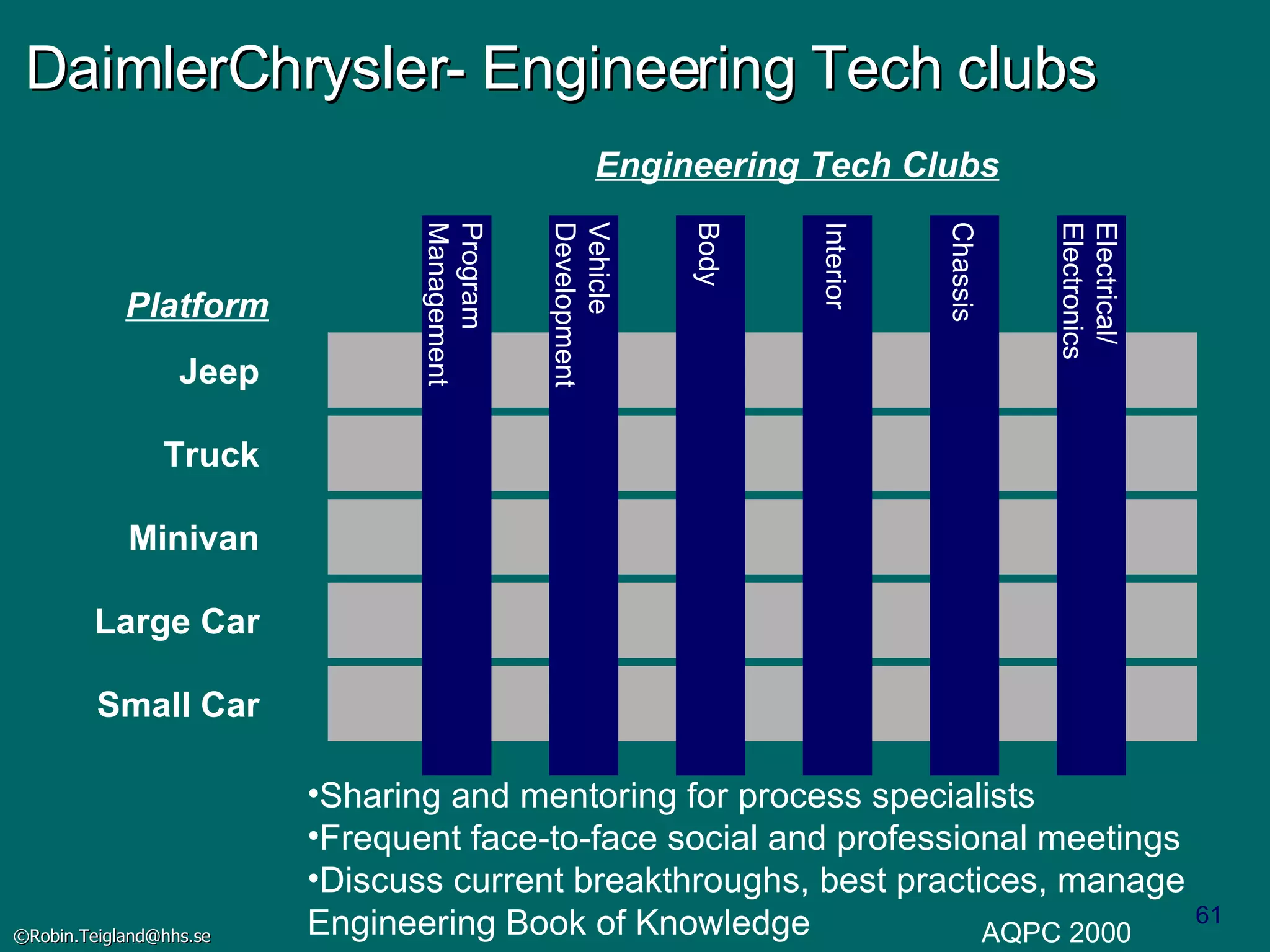 DaimlerChrysler- Engineering Tech clubs

Engineering Tech Clubs

Program Management

Vehicle Development

Body

Interior

Chassis

Electrical/ Electronics

Platform

Jeep

Truck

Minivan

Large Car

Small Car

•Sharing and mentoring for process specialists
•Frequent face-to-face social and professional meetings
•Discuss current breakthroughs, best practices, manage Engineering Book of Knowledge

AQPC 2000

61

©Robin.Teigland@hhs.se